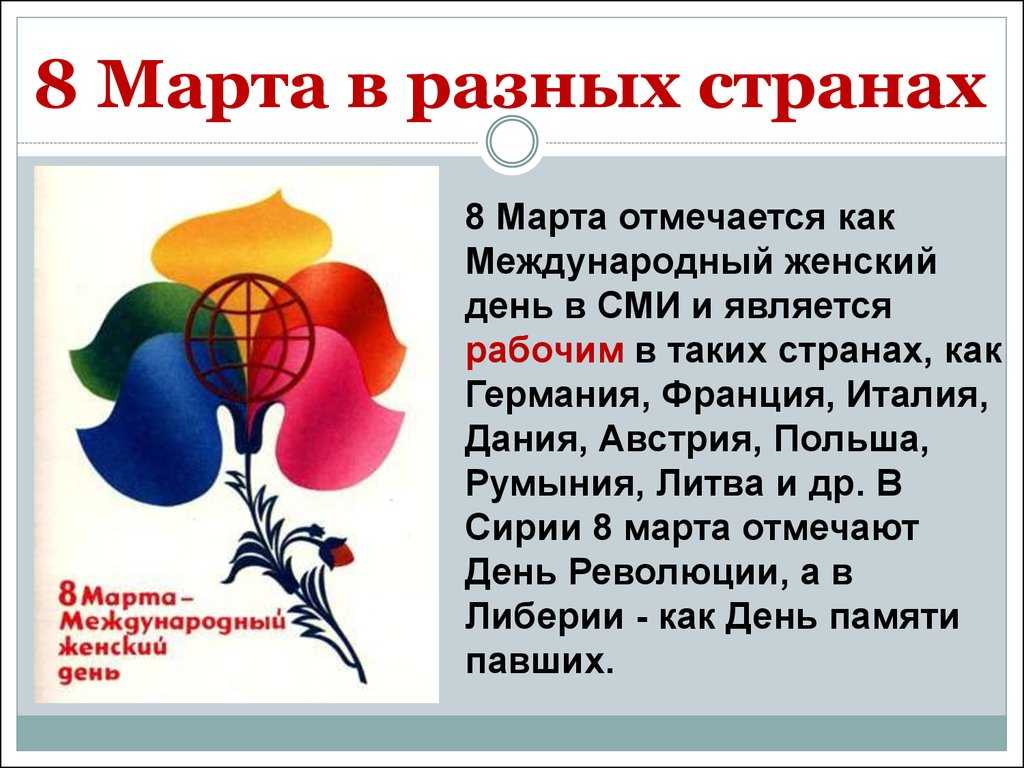 8 Марта в разных странах

8 Марта –
Международный
женский
день

8 Марта отмечается как Международный женский день в СМИ и является рабочим в таких странах, как Германия, Франция, Италия, Дания, Австрия, Польша, Румыния, Литва и др. В Сирии 8 марта отмечают День Революции, а в Либерии - как День памяти павших.